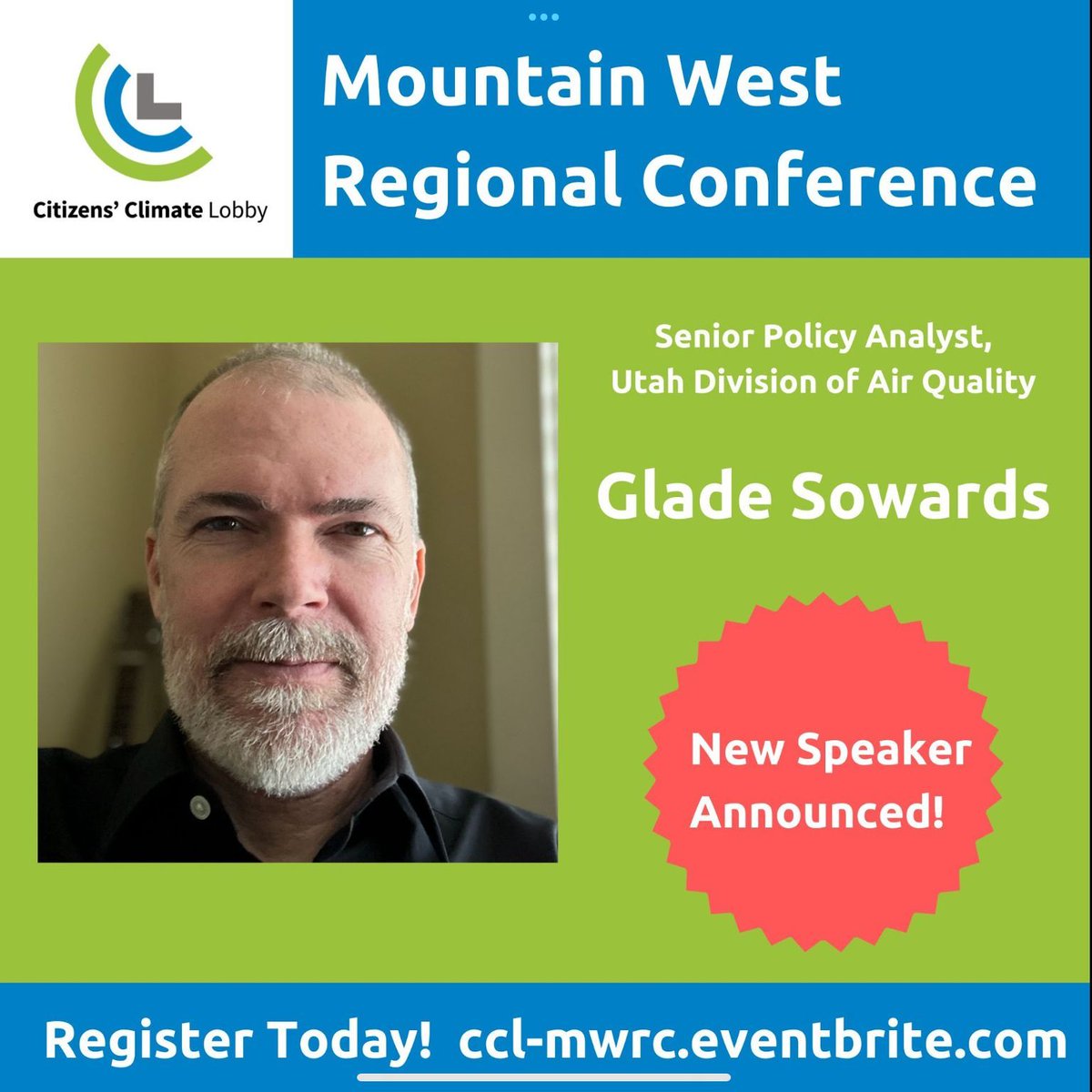 Citizens' Climate Lobby

Mountain West Regional Conference

Senior Policy Analyst, Utah Division of Air Quality

Glade Sowards

New Speaker Announced!

Register Today! ccl-mwrc.eventbrite.com